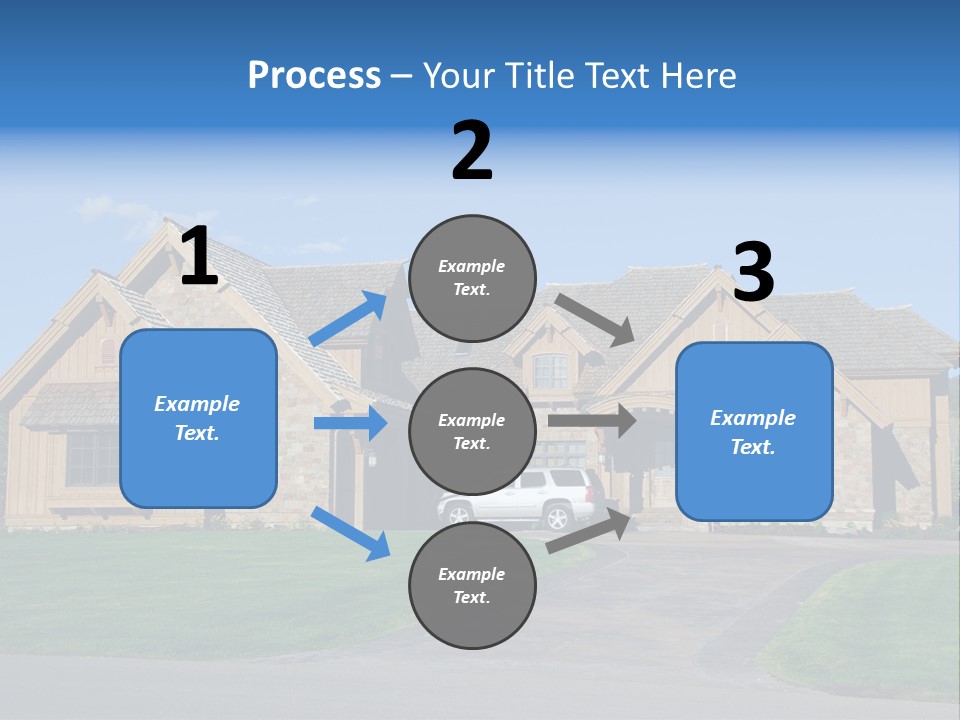 Process – Your Title Text Here

1

Example Text.

2

Example Text.

Example Text.

Example Text.

3

Example Text.